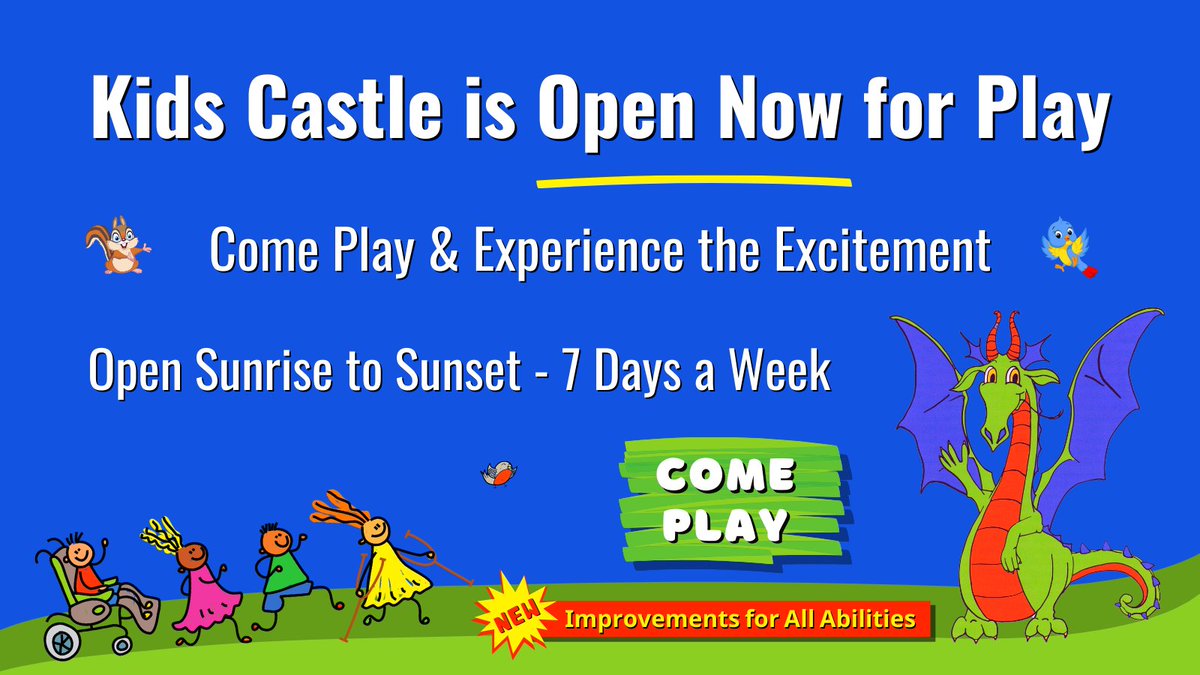 Kids Castle is Open Now for Play

Come Play & Experience the Excitement

Open Sunrise to Sunset - 7 Days a Week

COME PLAY

NEW

Improvements for All Abilities